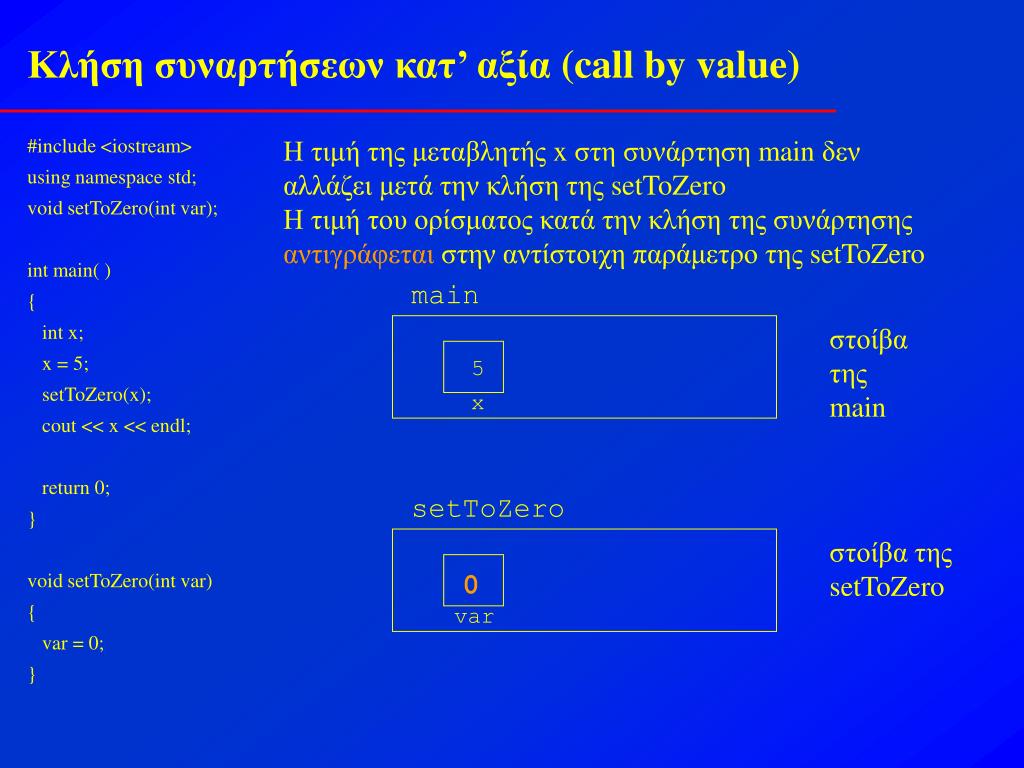 Κλήση συναρτήσεων κατ’ αξία (call by value)

#include <iostream>
using namespace std;
void setToZero(int var);

int main( )
{
int x;
x = 5;
setToZero(x);
cout << x << endl;

return 0;
}

void setToZero(int var)
{
var = 0;
}

Η τιμή της μεταβλητής x στη συνάρτηση main δεν αλλάζει μετά την κλήση της setToZero
Η τιμή του ορίσματος κατά την κλήση της συνάρτησης αντιγράφεται στην αντίστοιχη παράμετρο της setToZero

main

5
x

στοίβα της main

setToZero

0
var

στοίβα της setToZero